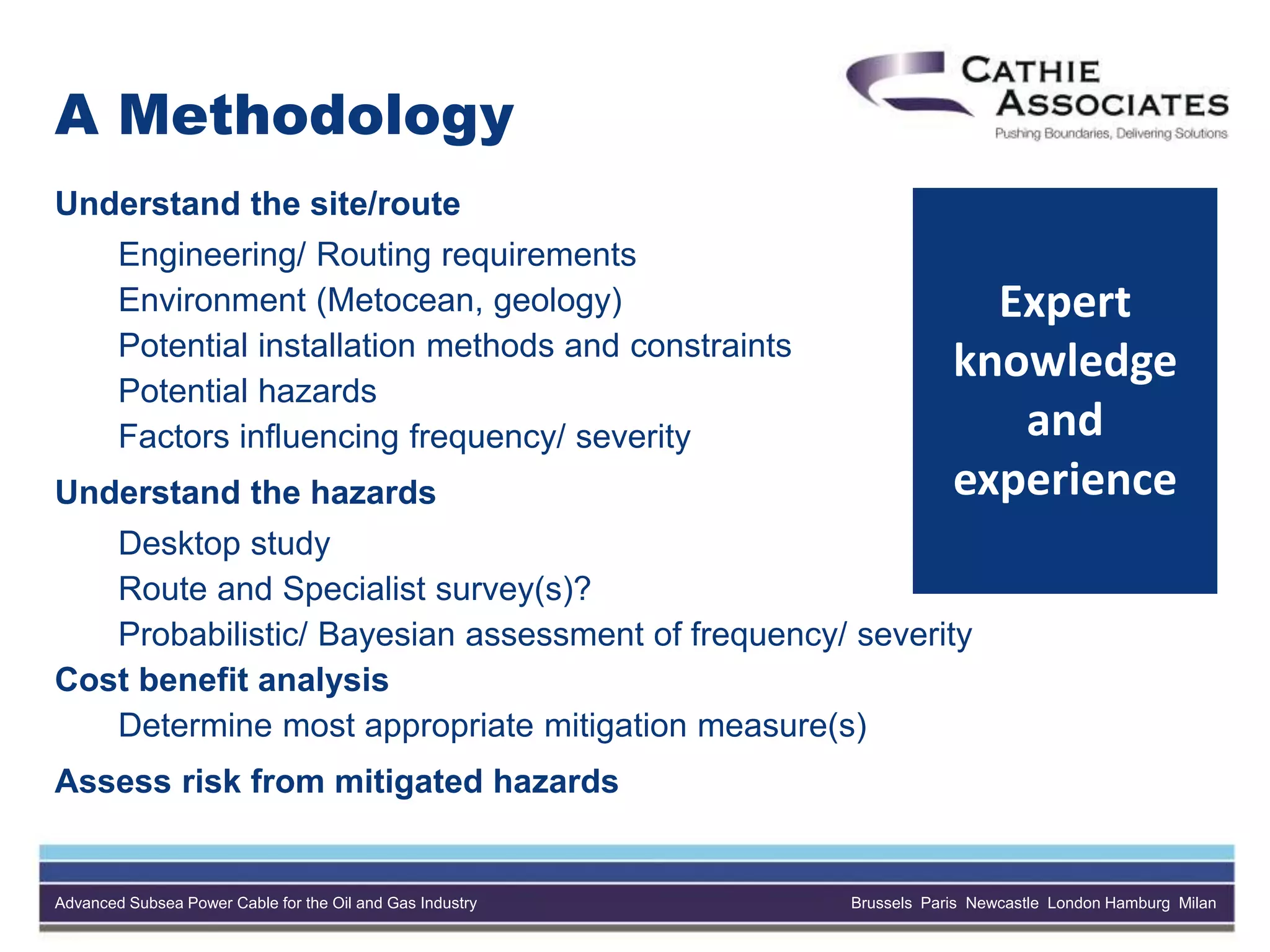 A Methodology

CATHIE ASSOCIATES
Pushing Boundaries, Delivering Solutions

Understand the site/route

Engineering/ Routing requirements
Environment (Metocean, geology)
Potential installation methods and constraints
Potential hazards
Factors influencing frequency/ severity

Understand the hazards

Desktop study
Route and Specialist survey(s)?
Probabilistic/ Bayesian assessment of frequency/ severity

Cost benefit analysis

Determine most appropriate mitigation measure(s)

Assess risk from mitigated hazards

Expert knowledge and experience

Advanced Subsea Power Cable for the Oil and Gas Industry

Brussels Paris Newcastle London Hamburg Milan